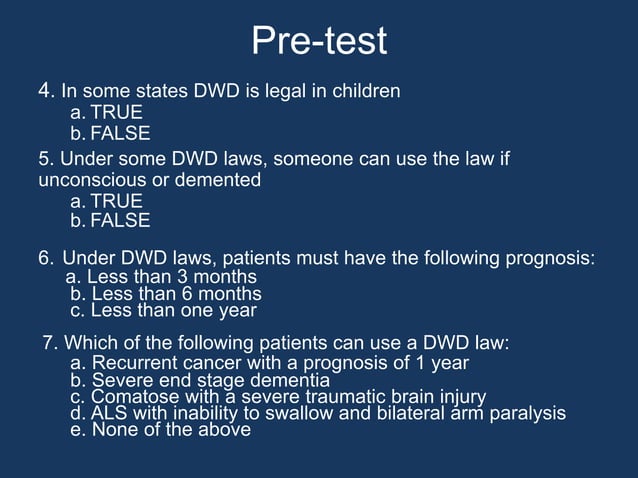 Pre-test

4. In some states DWD is legal in children
a. TRUE
b. FALSE

5. Under some DWD laws, someone can use the law if unconscious or demented
a. TRUE
b. FALSE

6. Under DWD laws, patients must have the following prognosis:
a. Less than 3 months
b. Less than 6 months
c. Less than one year

7. Which of the following patients can use a DWD law:
a. Recurrent cancer with a prognosis of 1 year
b. Severe end stage dementia
c. Comatose with a severe traumatic brain injury
d. ALS with inability to swallow and bilateral arm paralysis
e. None of the above